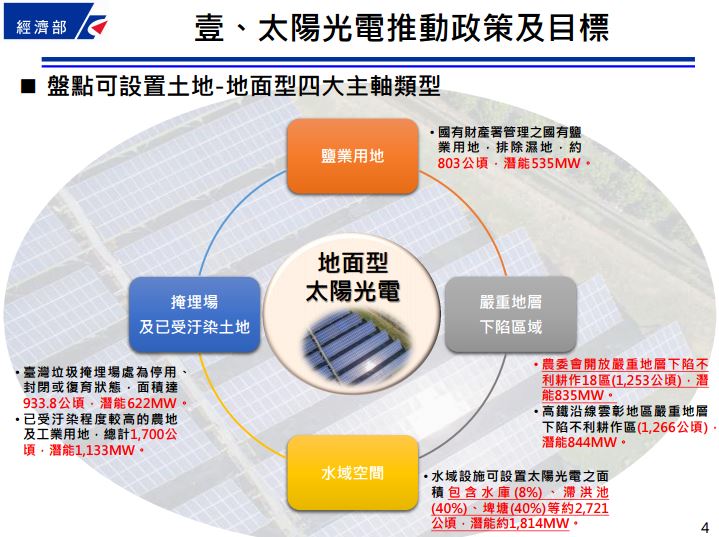 經濟部

壹、太陽光電推動政策及目標

■ 盤點可設置土地-地面型四大主軸類型

鹽業用地

• 國有財產署管理之國有鹽業用地，排除濕地，約803公頃，潛能535MW。

地面型
太陽光電

掩埋場
及已受汙染土地

嚴重地層
下陷區域

• 臺灣垃圾掩埋場處為停用、封閉或復育狀態，面積達933.8公頃，潛能622MW。
• 已受汙染程度較高的農地及工業用地，總計1,700公頃，潛能1,133MW。

• 農委會開放嚴重地層下陷不利耕作18區(1,253公頃)，潛能835MW。
• 高鐵沿線雲彰地區嚴重地層下陷不利耕作區(1,266公頃)，潛能844MW。

水域空間

• 水域設施可設置太陽光電之面積包含水庫(8%)、滯洪池(40%)、埤塘(40%)等約2,721公頃，潛能約1,814MW。

4